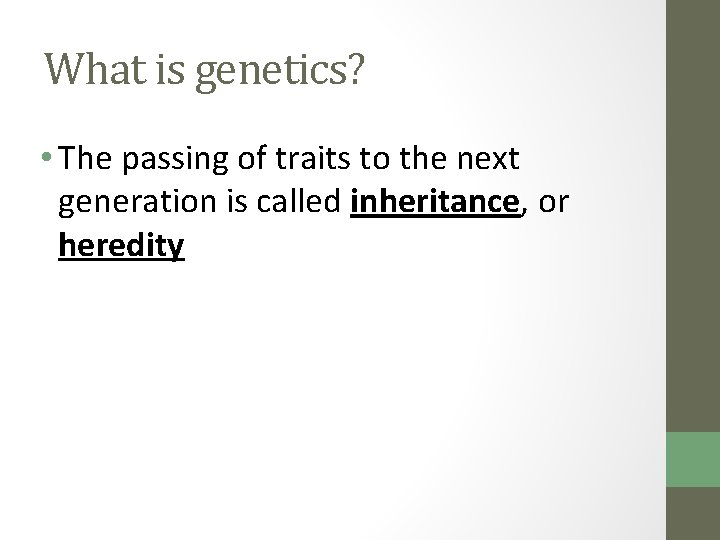 What is genetics?

• The passing of traits to the next generation is called inheritance, or heredity